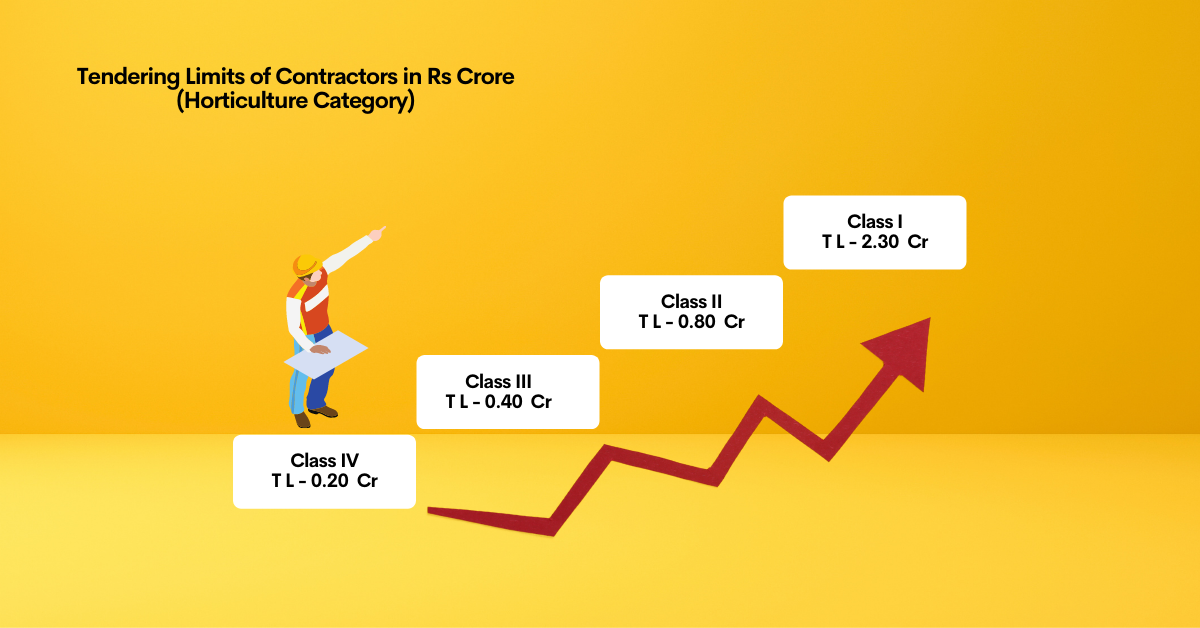 Tendering Limits of Contractors in Rs Crore
(Horticulture Category)

Class I
T L - 2.30 Cr

Class II
T L - 0.80 Cr

Class III
T L - 0.40 Cr

Class IV
T L - 0.20 Cr